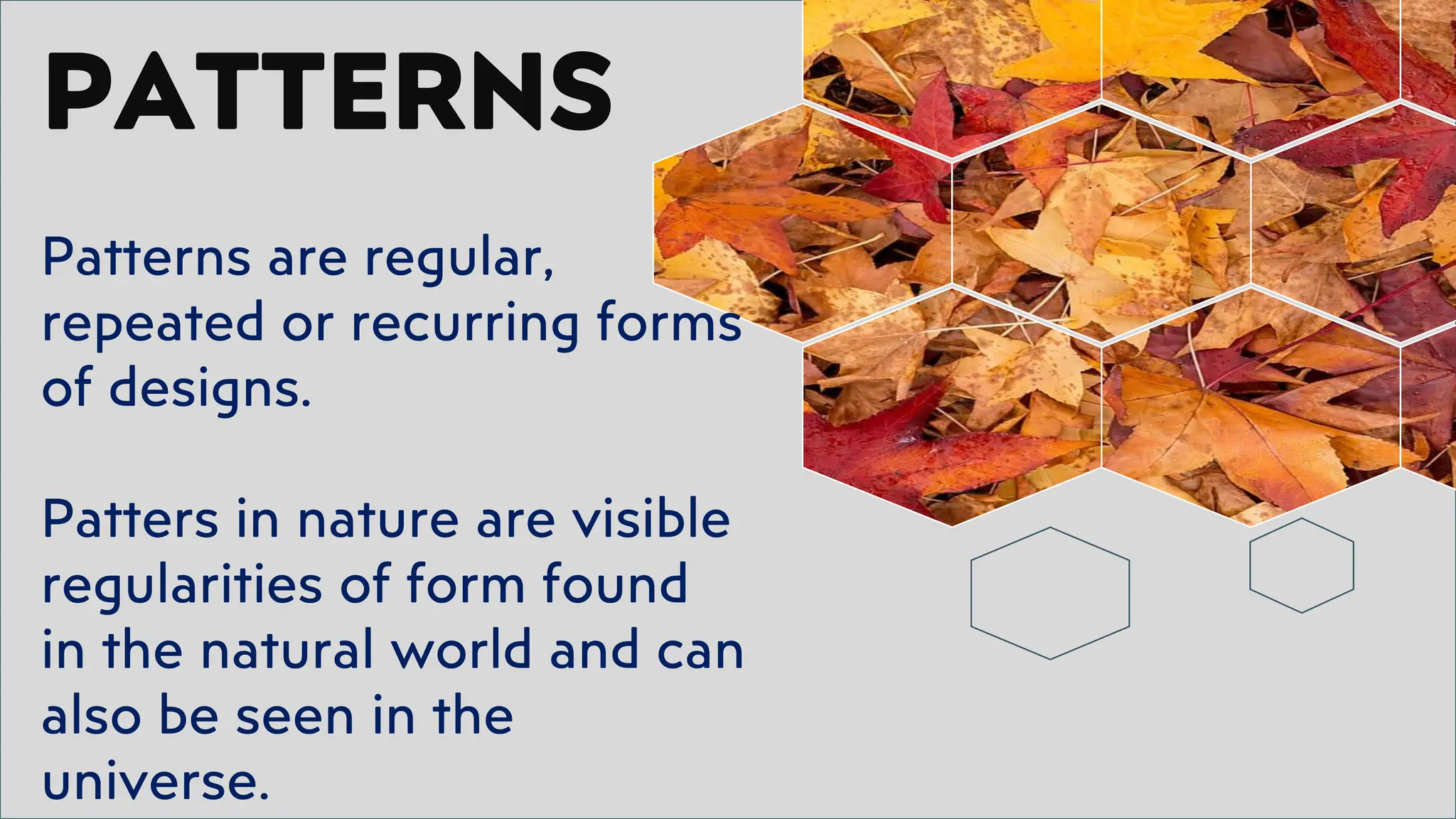 PATTERNS

Patterns are regular, repeated or recurring forms of designs.

Patters in nature are visible regularities of form found in the natural world and can also be seen in the universe.